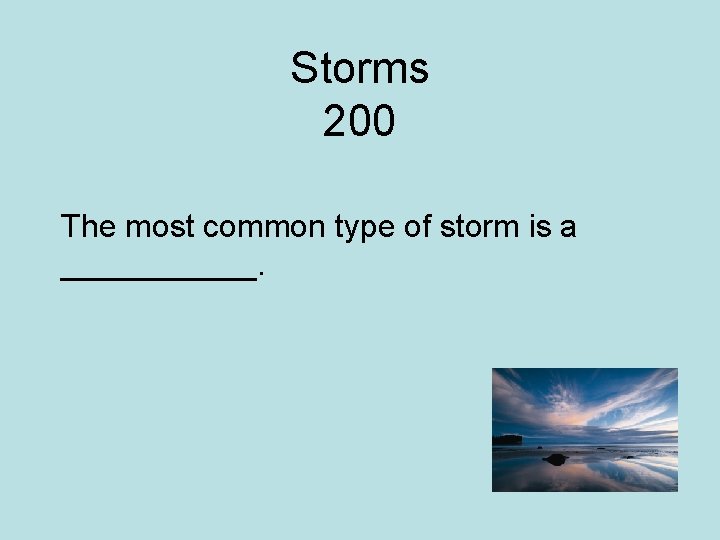 Storms
200

The most common type of storm is a ____.